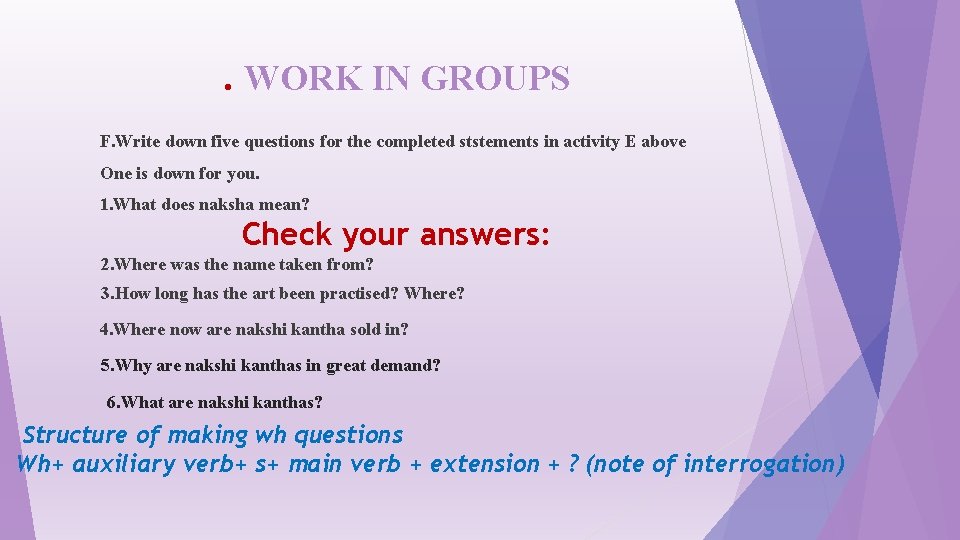 . WORK IN GROUPS

F.Write down five questions for the completed ststements in activity E above

One is down for you.

1.What does naksha mean?

Check your answers:

2.Where was the name taken from?

3.How long has the art been practised? Where?

4.Where now are nakshi kantha sold in?

5.Why are nakshi kanthas in great demand?

6.What are nakshi kanthas?

Structure of making wh questions

Wh+ auxiliary verb+ s+ main verb + extension + ? (note of interrogation)